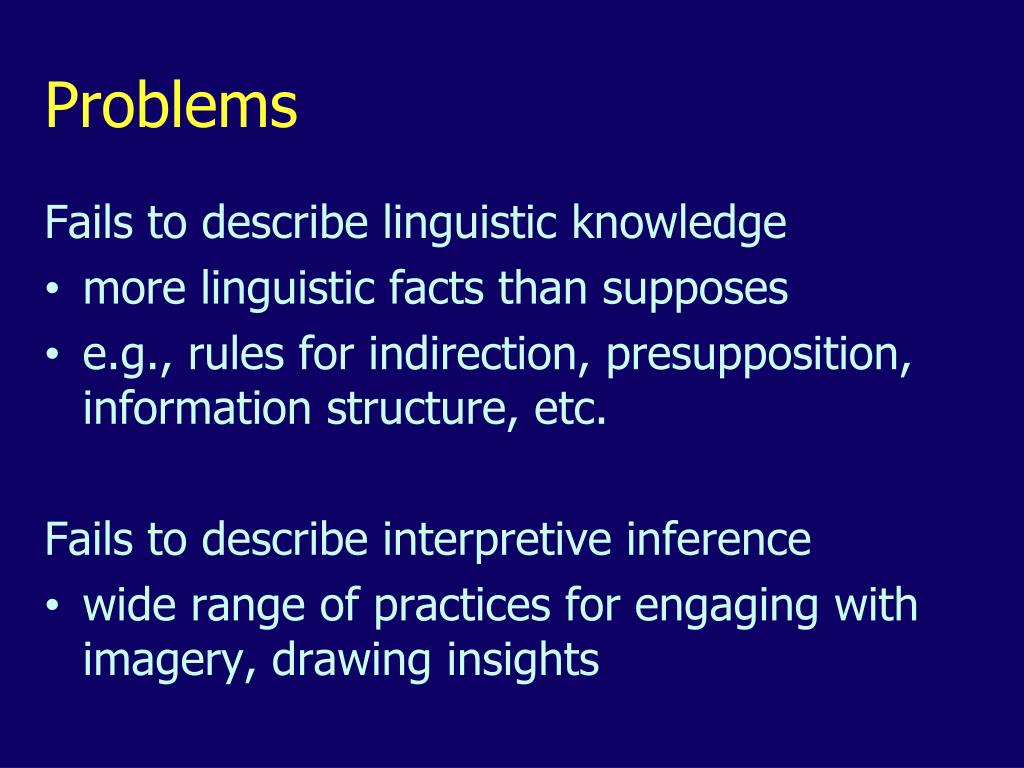 Problems

Fails to describe linguistic knowledge
• more linguistic facts than supposes
• e.g., rules for indirection, presupposition, information structure, etc.

Fails to describe interpretive inference
• wide range of practices for engaging with imagery, drawing insights